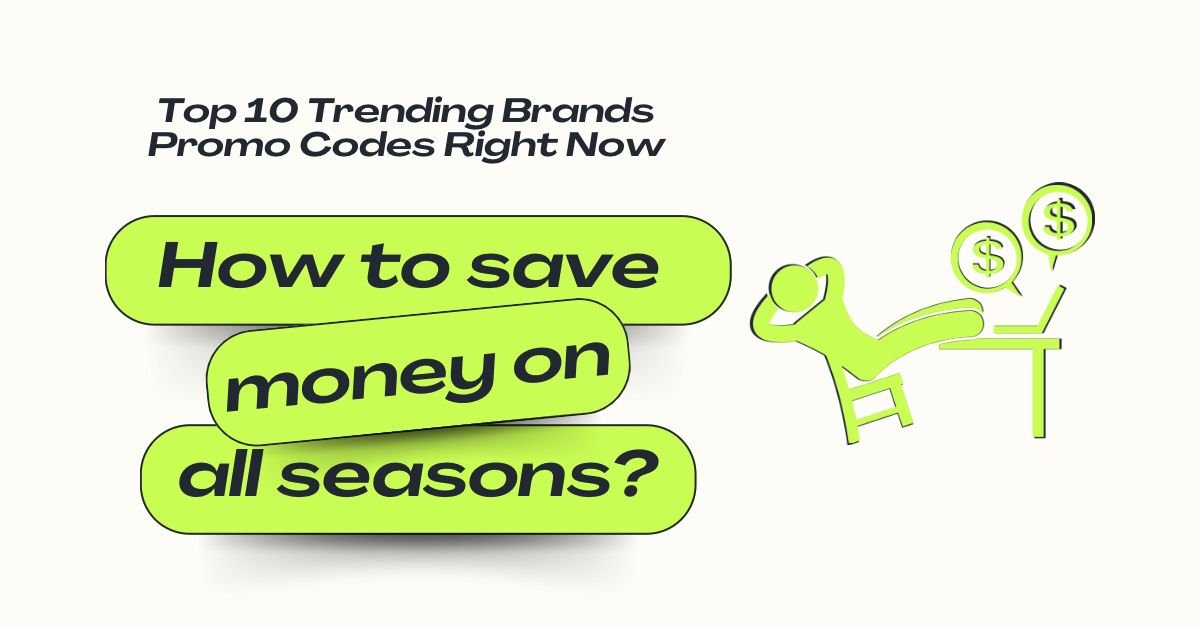 Top 10 Trending Brands Promo Codes Right Now

How to save money on all seasons?

$

$